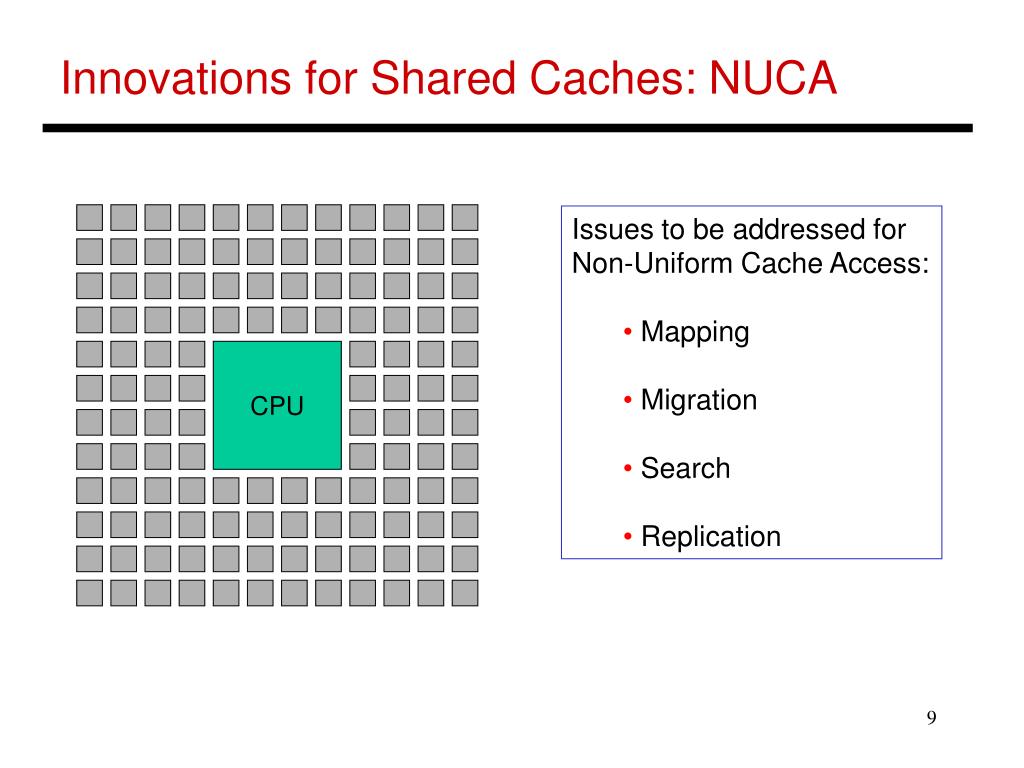 Innovations for Shared Caches: NUCA

CPU

Issues to be addressed for Non-Uniform Cache Access:

• Mapping

• Migration

• Search

• Replication

9